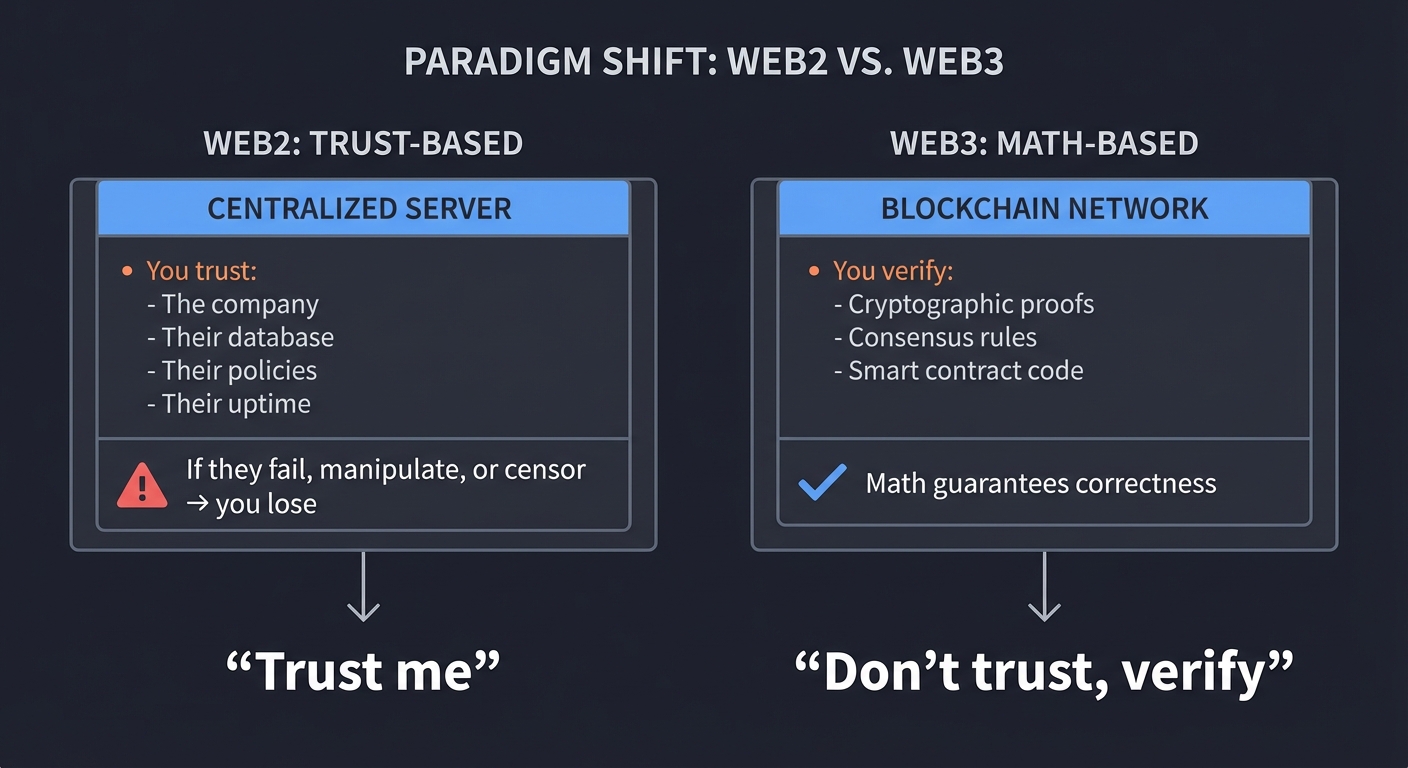 PARADIGM SHIFT: WEB2 VS. WEB3

WEB2: TRUST-BASED

CENTRALIZED SERVER

• You trust:
- The company
- Their database
- Their policies
- Their uptime

If they fail, manipulate, or censor → you lose

“Trust me”

WEB3: MATH-BASED

BLOCKCHAIN NETWORK

• You verify:
- Cryptographic proofs
- Consensus rules
- Smart contract code

Math guarantees correctness

“Don’t trust, verify”